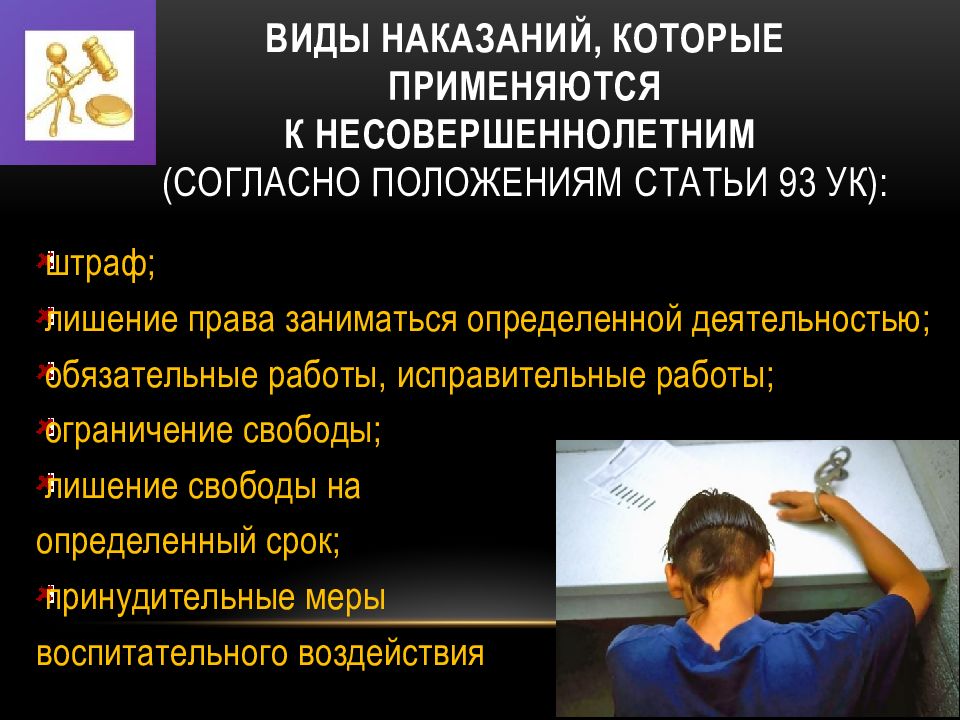 ВИДЫ НАКАЗАНИЙ, КОТОРЫЕ ПРИМЕНЯЮТСЯ К НЕСОВЕРШЕННОЛЕТНИМ (СОГЛАСНО ПОЛОЖЕНИЯМ СТАТЬИ 93 УК):

штраф;

лишение права заниматься определенной деятельностью;

обязательные работы, исправительные работы;

ограничение свободы;

лишение свободы на определенный срок;

принудительные меры воспитательного воздействия